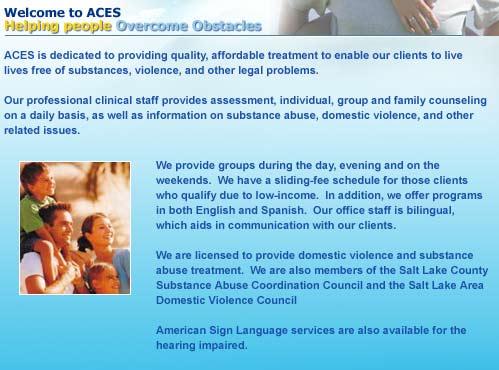 Welcome to ACES
Helping people Overcome Obstacles

ACES is dedicated to providing quality, affordable treatment to enable our clients to live lives free of substances, violence, and other legal problems.

Our professional clinical staff provides assessment, individual, group and family counseling on a daily basis, as well as information on substance abuse, domestic violence, and other related issues.

We provide groups during the day, evening and on the weekends. We have a sliding-fee schedule for those clients who qualify due to low-income. In addition, we offer programs in both English and Spanish. Our office staff is bilingual, which aids in communication with our clients.

We are licensed to provide domestic violence and substance abuse treatment. We are also members of the Salt Lake County Substance Abuse Coordination Council and the Salt Lake Area Domestic Violence Council

American Sign Language services are also available for the hearing impaired.